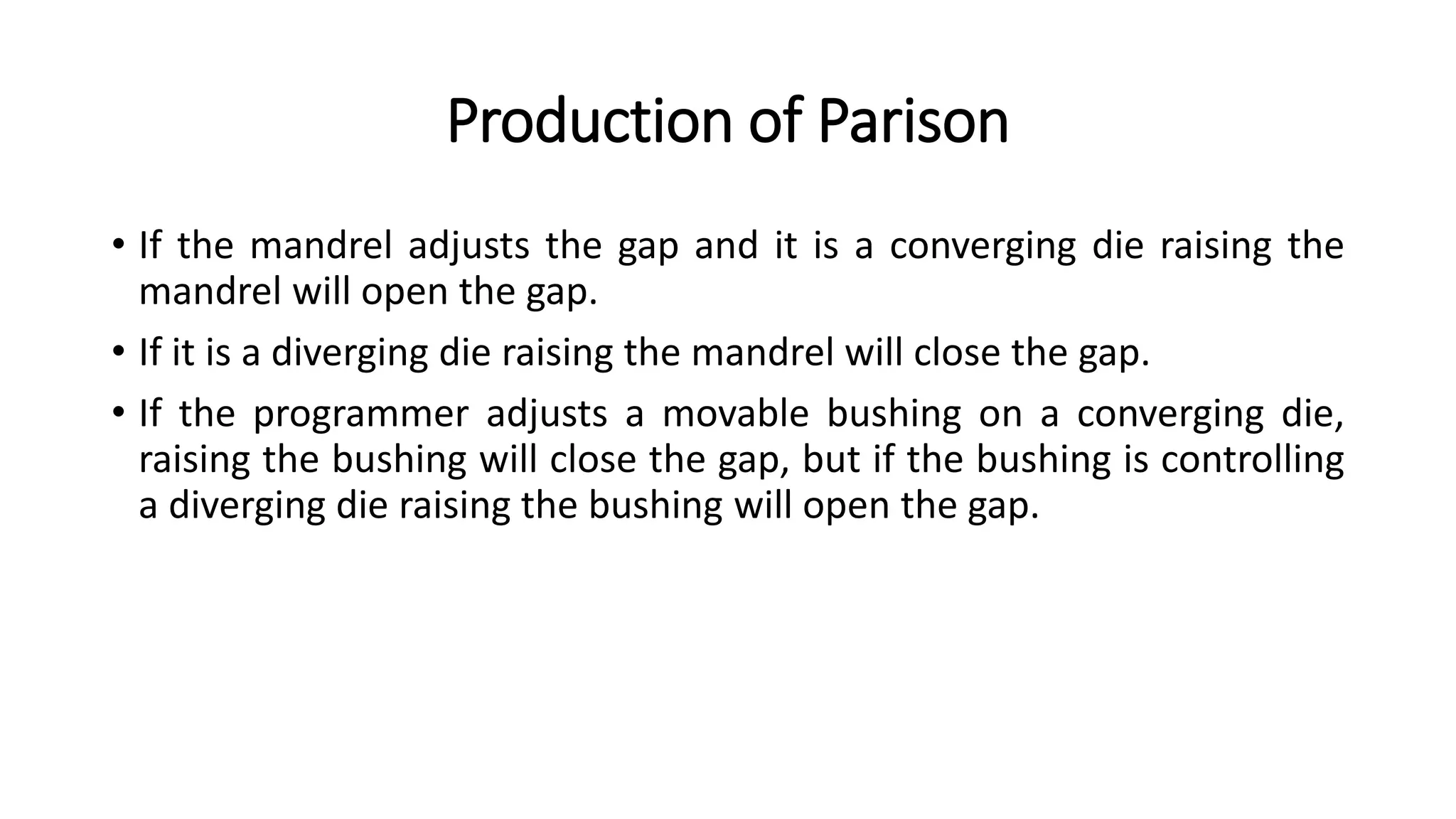 Production of Parison

• If the mandrel adjusts the gap and it is a converging die raising the mandrel will open the gap.

• If it is a diverging die raising the mandrel will close the gap.

• If the programmer adjusts a movable bushing on a converging die, raising the bushing will close the gap, but if the bushing is controlling a diverging die raising the bushing will open the gap.